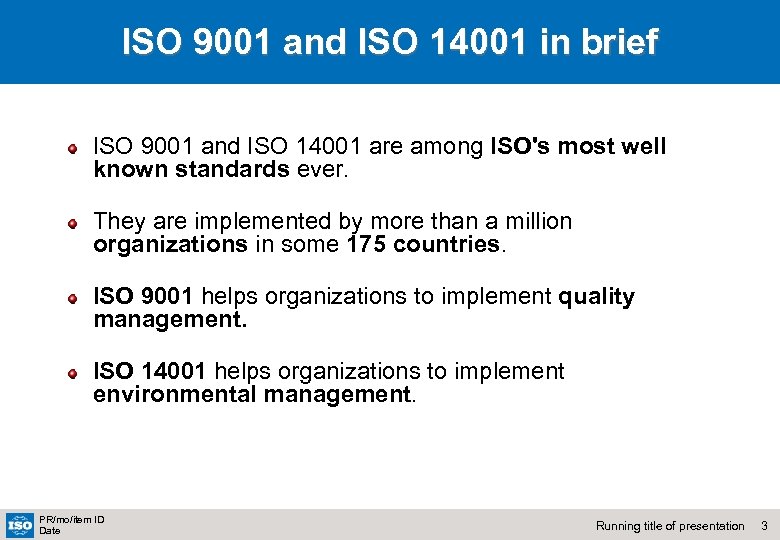 ISO 9001 and ISO 14001 in brief

ISO 9001 and ISO 14001 are among ISO's most well known standards ever.

They are implemented by more than a million organizations in some 175 countries.

ISO 9001 helps organizations to implement quality management.

ISO 14001 helps organizations to implement environmental management.

ISO

PR/mo/item ID
Date

Running title of presentation 3